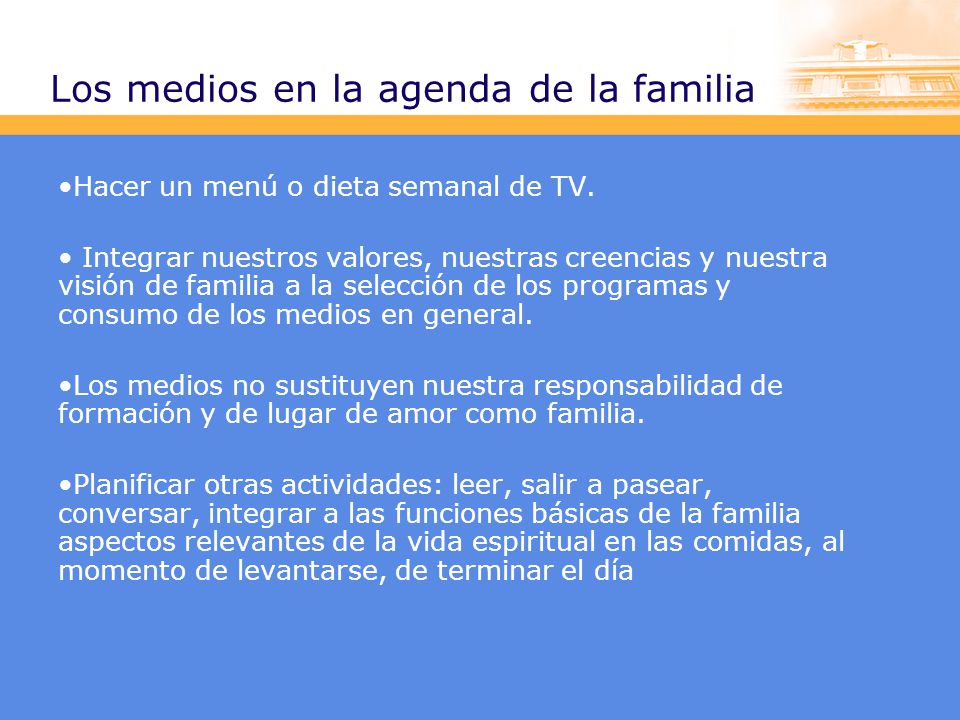 Los medios en la agenda de la familia

•Hacer un menú o dieta semanal de TV.

• Integrar nuestros valores, nuestras creencias y nuestra visión de familia a la selección de los programas y consumo de los medios en general.

•Los medios no sustituyen nuestra responsabilidad de formación y de lugar de amor como familia.

•Planificar otras actividades: leer, salir a pasear, conversar, integrar a las funciones básicas de la familia aspectos relevantes de la vida espiritual en las comidas, al momento de levantarse, de terminar el día